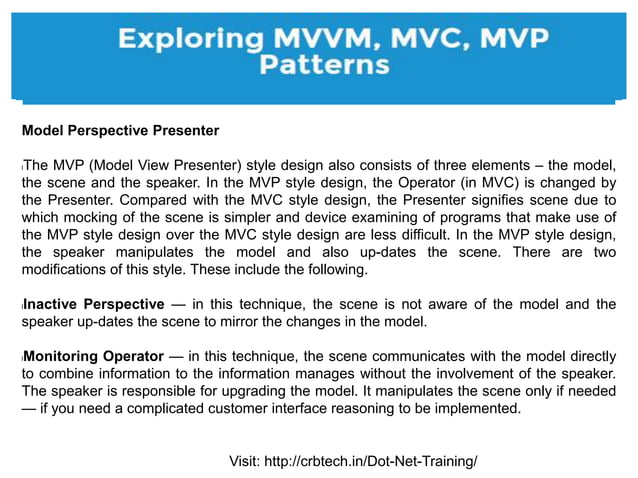 Exploring MVVM, MVC, MVP Patterns

Model Perspective Presenter

The MVP (Model View Presenter) style design also consists of three elements – the model, the scene and the speaker. In the MVP style design, the Operator (in MVC) is changed by the Presenter. Compared with the MVC style design, the Presenter signifies scene due to which mocking of the scene is simpler and device examining of programs that make use of the MVP style design over the MVC style design are less difficult. In the MVP style design, the speaker manipulates the model and also up-dates the scene. There are two modifications of this style. These include the following.

Inactive Perspective — in this technique, the scene is not aware of the model and the speaker up-dates the scene to mirror the changes in the model.

Monitoring Operator — in this technique, the scene communicates with the model directly to combine information to the information manages without the involvement of the speaker. The speaker is responsible for upgrading the model. It manipulates the scene only if needed — if you need a complicated customer interface reasoning to be implemented.

Visit: http://crbtech.in/Dot-Net-Training/